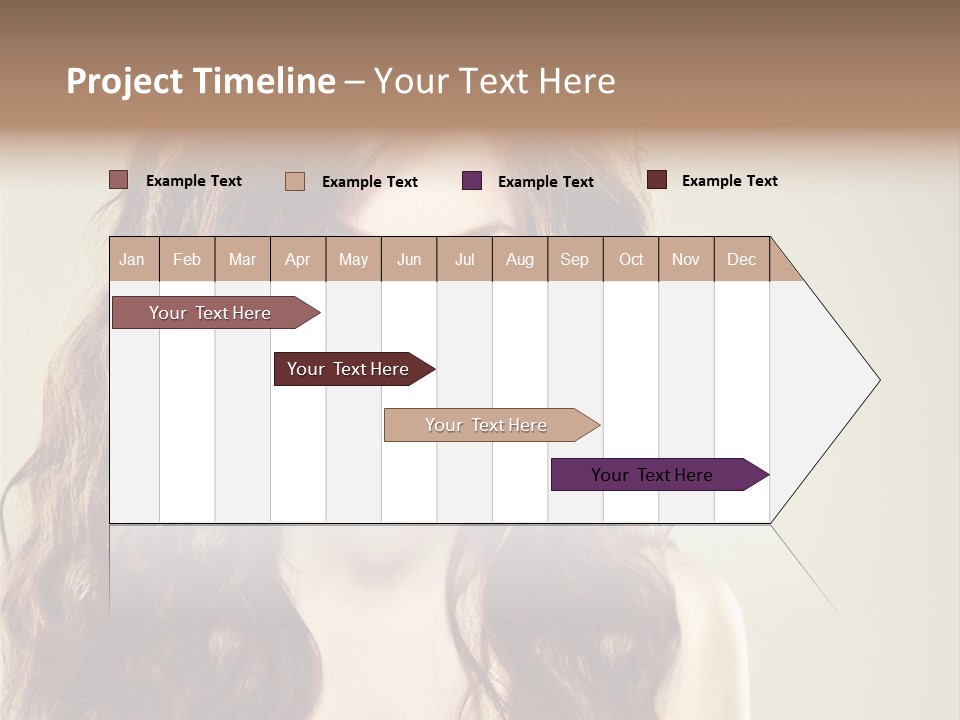 Project Timeline – Your Text Here

Example Text
Example Text
Example Text
Example Text

| Jan | Feb | Mar | Apr | May | Jun | Jul | Aug | Sep | Oct | Nov | Dec |
|---|---|---|---|---|---|---|---|---|---|---|---|

Your Text Here

Your Text Here

Your Text Here

Your Text Here